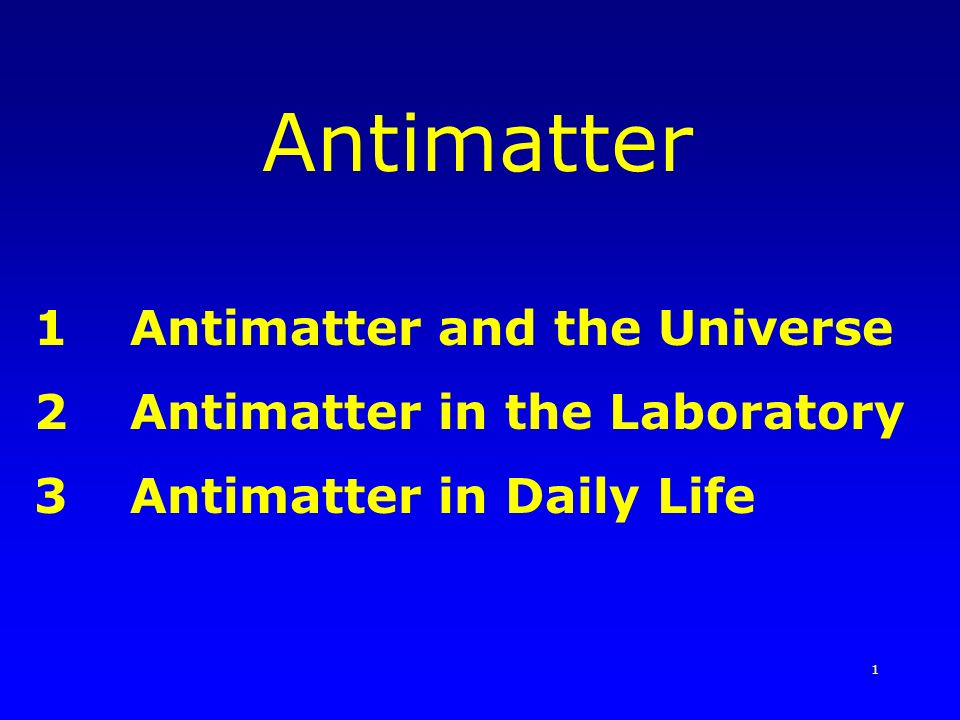 Antimatter

1 Antimatter and the Universe
2 Antimatter in the Laboratory
3 Antimatter in Daily Life

1